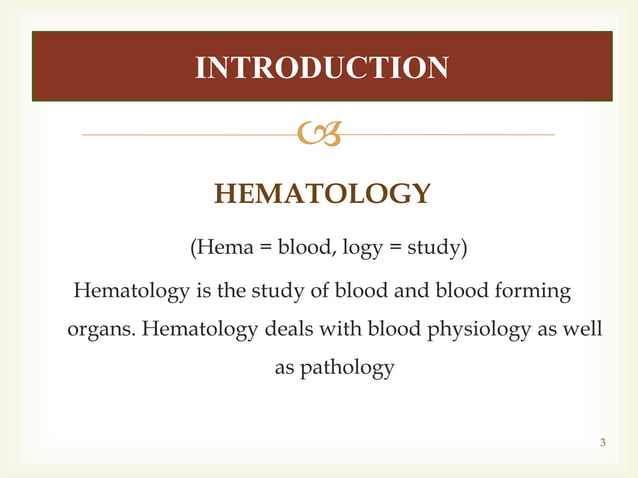 INTRODUCTION

HEMATOLOGY

(Hema = blood, logy = study)

Hematology is the study of blood and blood forming organs. Hematology deals with blood physiology as well as pathology

3